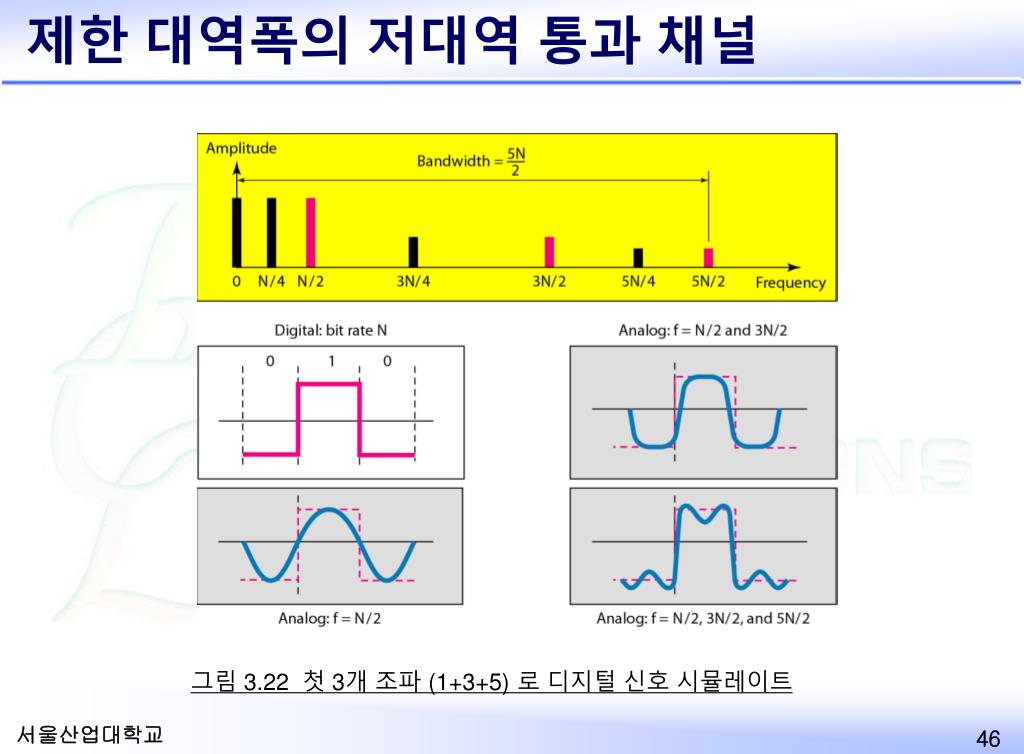 제한 대역폭의 저대역 통과 채널

Amplitude

Bandwidth = $\frac{5N}{2}$

0 N/4 N/2 3N/4 3N/2 5N/4 5N/2 Frequency

Digital: bit rate N

0 1 0

Analog: f = N/2 and 3N/2

Analog: f = N/2

Analog: f = N/2, 3N/2, and 5N/2

그림 3.22 첫 3개 조파 (1+3+5) 로 디지털 신호 시뮬레이트

서울산업대학교

46